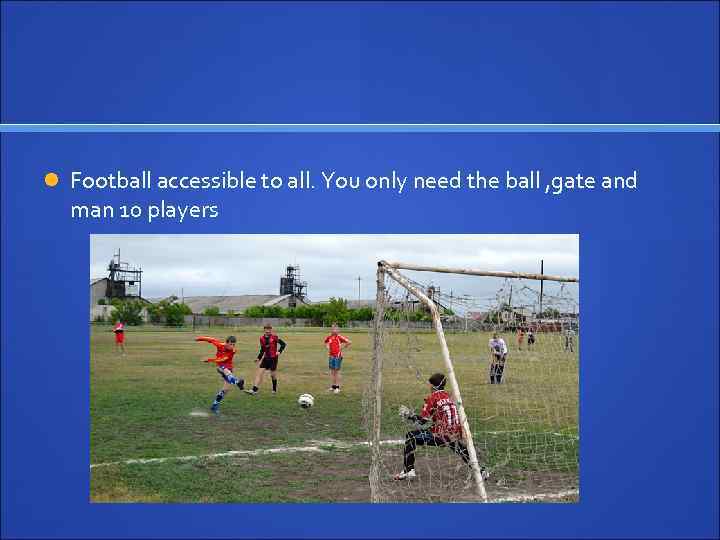 Football accessible to all. You only need the ball ,gate and man 10 players